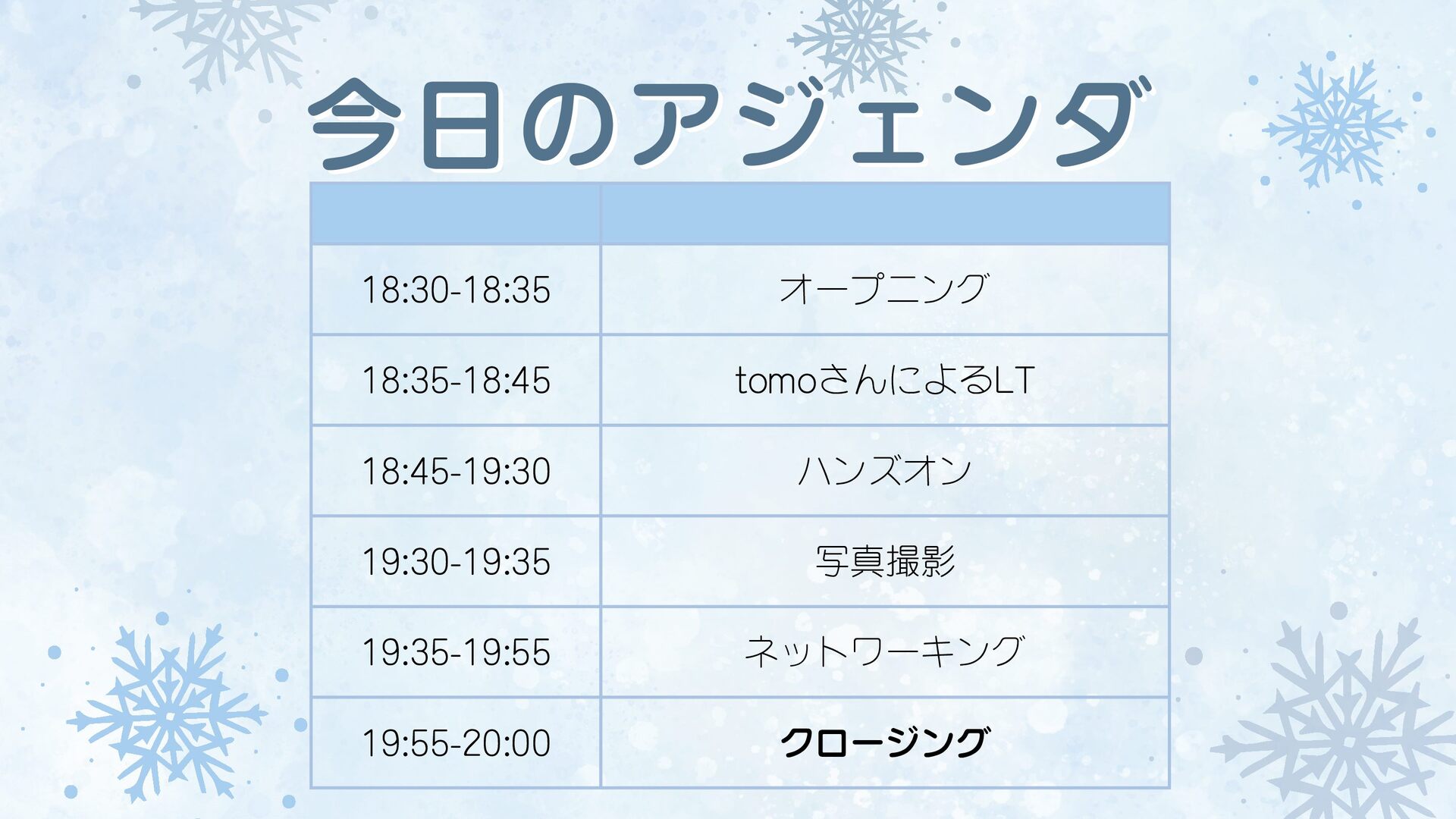 今日のアジェンダ

| | |
|---|---|
| 18:30-18:35 | オープニング |
| 18:35-18:45 | tomoさんによるLT |
| 18:45-19:30 | ハンズオン |
| 19:30-19:35 | 写真撮影 |
| 19:35-19:55 | ネットワーキング |
| 19:55-20:00 | クロージング |